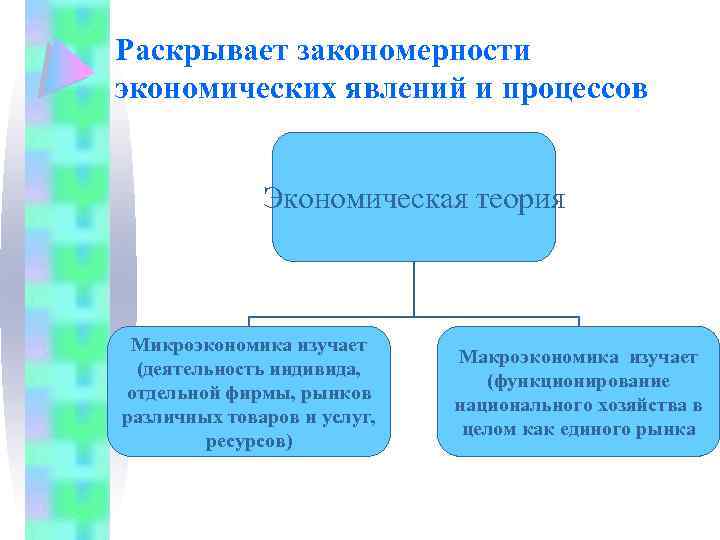 Раскрывает закономерности экономических явлений и процессов

Экономическая теория

Микроэкономика изучает (деятельность индивида, отдельной фирмы, рынков различных товаров и услуг, ресурсов)

Макроэкономика изучает (функционирование национального хозяйства в целом как единого рынка